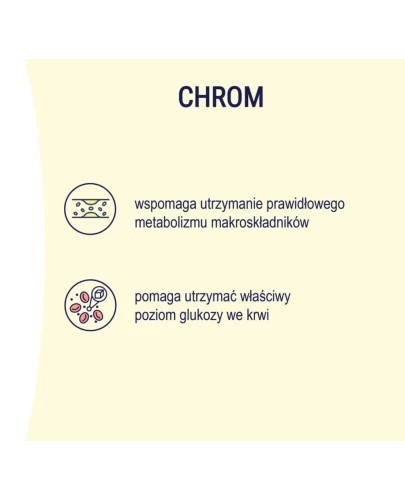 CHROM

wspomaga utrzymanie prawidłowego metabolizmu makroskładników

pomaga utrzymać właściwy poziom glukozy we krwi